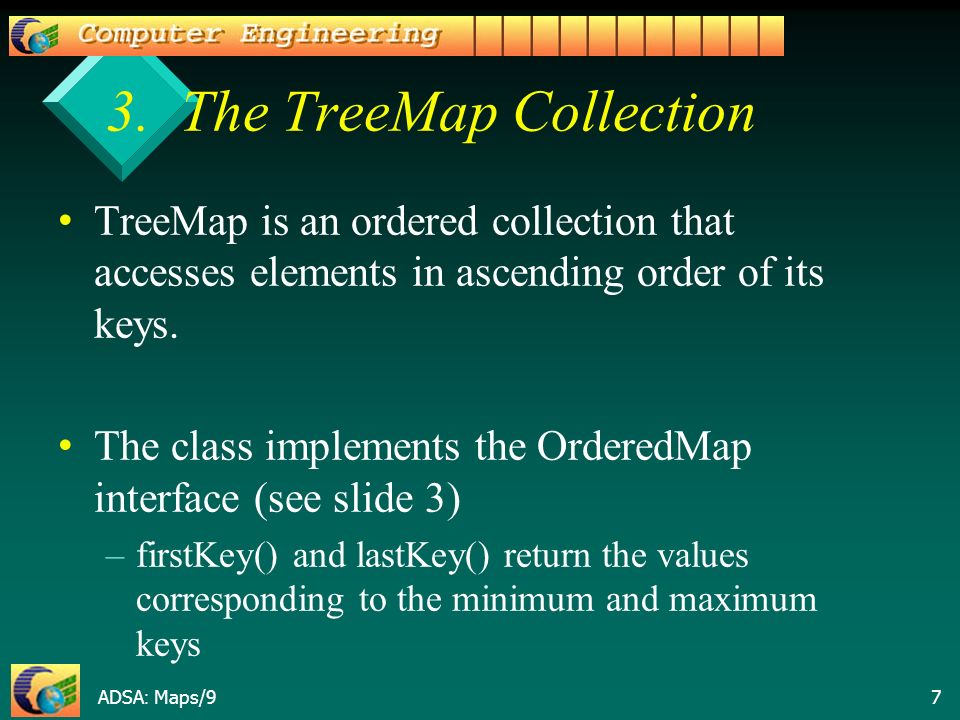 Computer Engineering

3. The TreeMap Collection

• TreeMap is an ordered collection that accesses elements in ascending order of its keys.

• The class implements the OrderedMap interface (see slide 3)
– firstKey() and lastKey() return the values corresponding to the minimum and maximum keys

ADSA: Maps/9

7